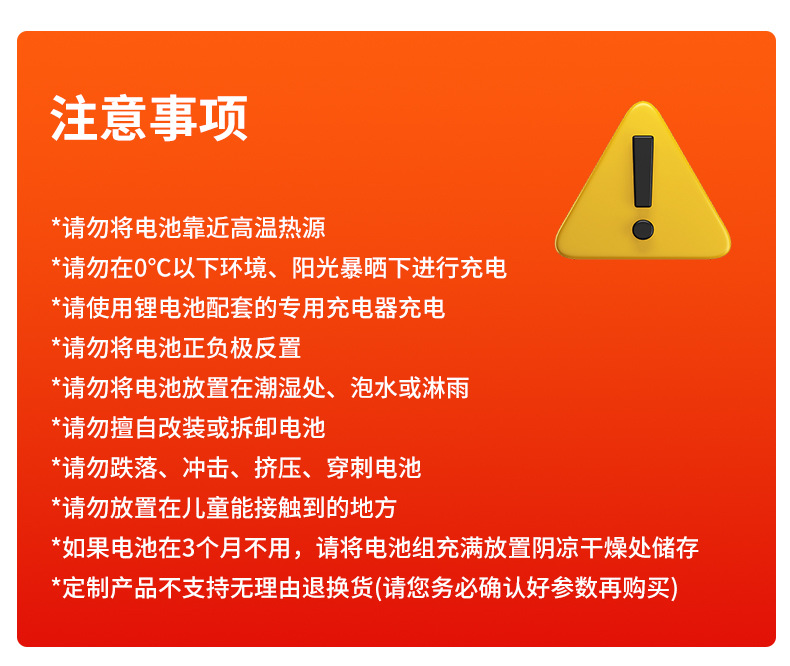 注意事项

*请勿将电池靠近高温热源

*请勿在0°C以下环境、阳光暴晒下进行充电

*请使用锂电池配套的专用充电器充电

*请勿将电池正负极反置

*请勿将电池放置在潮湿处、泡水或淋雨

*请勿擅自改装或拆卸电池

*请勿跌落、冲击、挤压、穿刺电池

*请勿放置在儿童能接触到的地方

*如果电池在3个月不用，请将电池组充满放置阴凉干燥处储存

*定制产品不支持无理由退换货(请您务必确认好参数再购买)